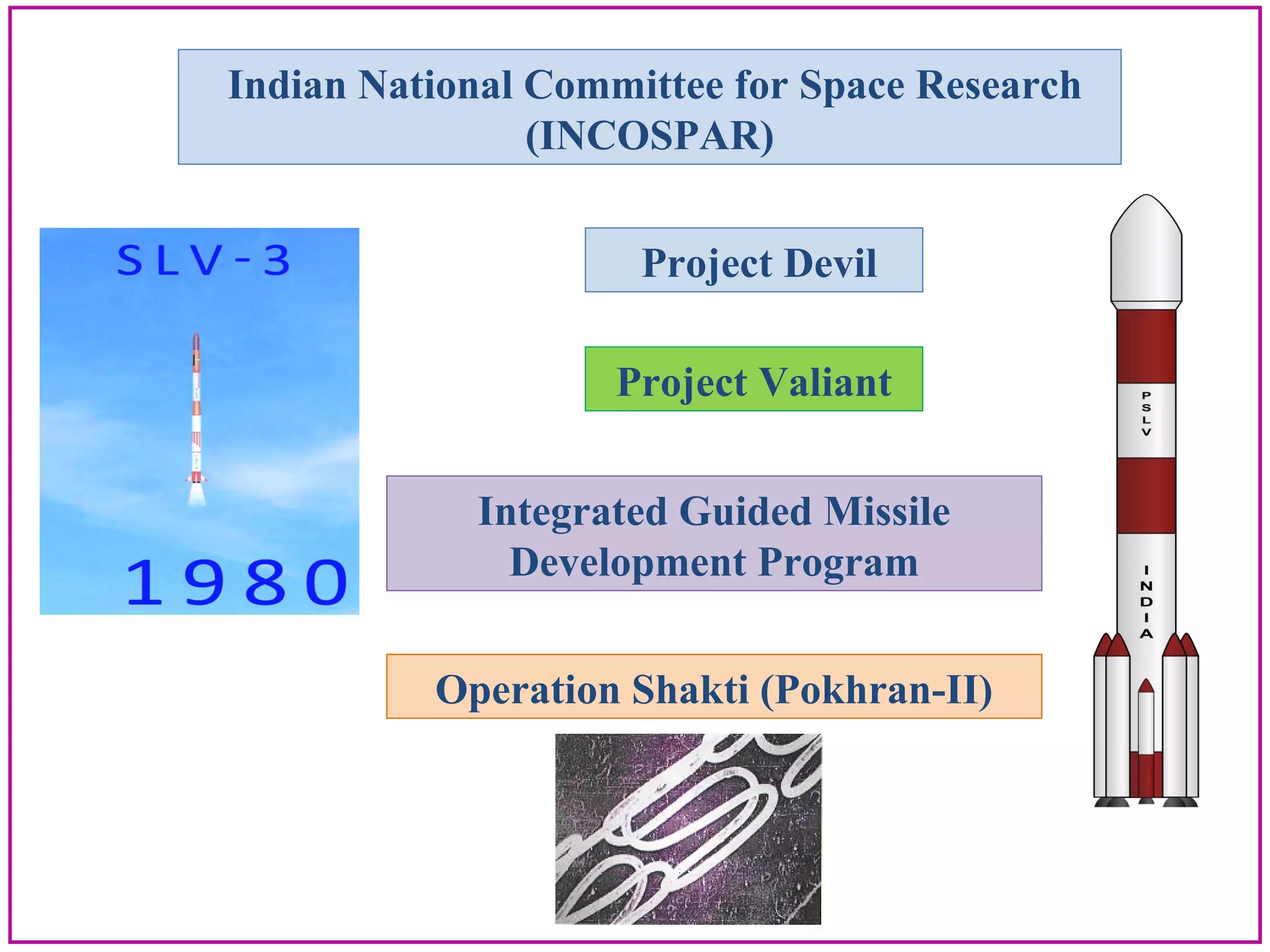 Indian National Committee for Space Research (INCOSPAR)

SLV-3

1980

Project Devil

Project Valiant

Integrated Guided Missile Development Program

Operation Shakti (Pokhran-II)

PSLV

INDIA